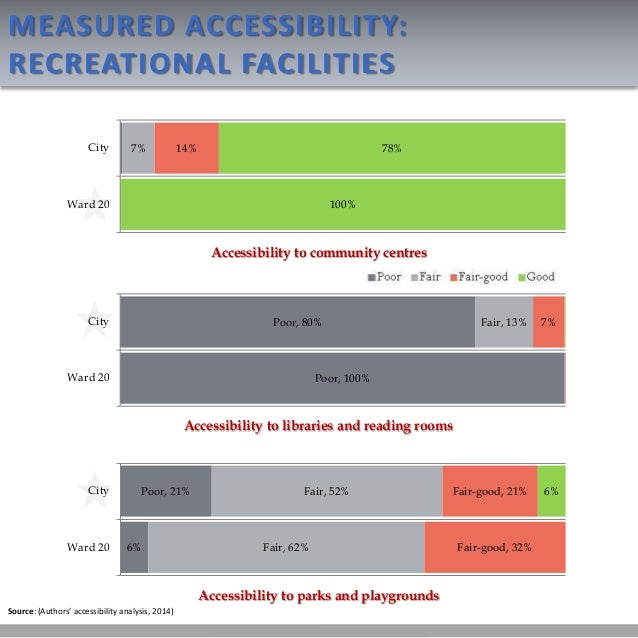 MEASURED ACCESSIBILITY: RECREATIONAL FACILITIES

City
7%
14%
78%
Ward 20
100%

Accessibility to community centres

Poor Fair Fair-good Good

City
Poor, 80%
Fair, 13%
7%
Ward 20
Poor, 100%

Accessibility to libraries and reading rooms

City
Poor, 21%
Fair, 52%
Fair-good, 21%
6%
Ward 20
6%
Fair, 62%
Fair-good, 32%

Accessibility to parks and playgrounds

Source: (Authors' accessibility analysis, 2014)